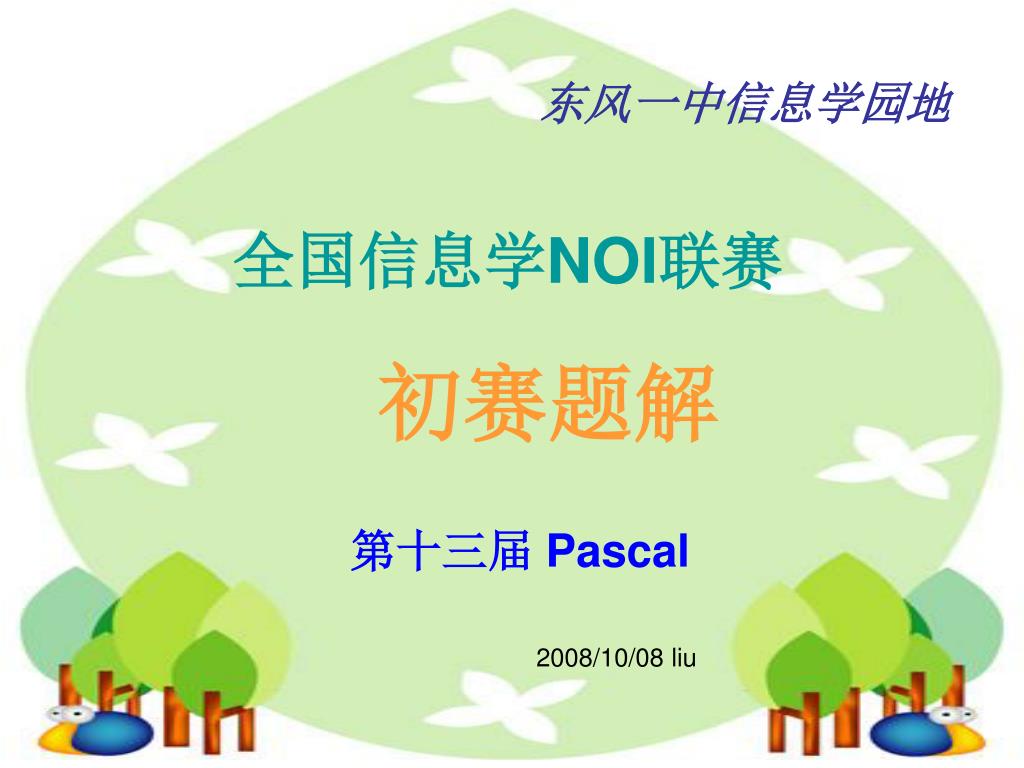 东风一中信息学园地

全国信息学NOI联赛

初赛题解

第十三届 Pascal

2008/10/08 liu